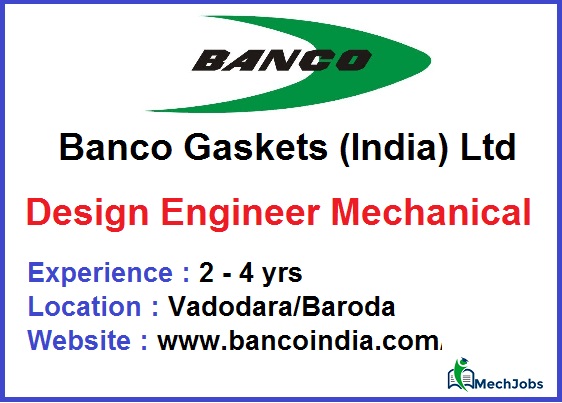 BANCO

Banco Gaskets (India) Ltd

Design Engineer Mechanical

Experience : 2 - 4 yrs
Location : Vadodara/Baroda
Website : www.bancoindia.com/

MechJobs